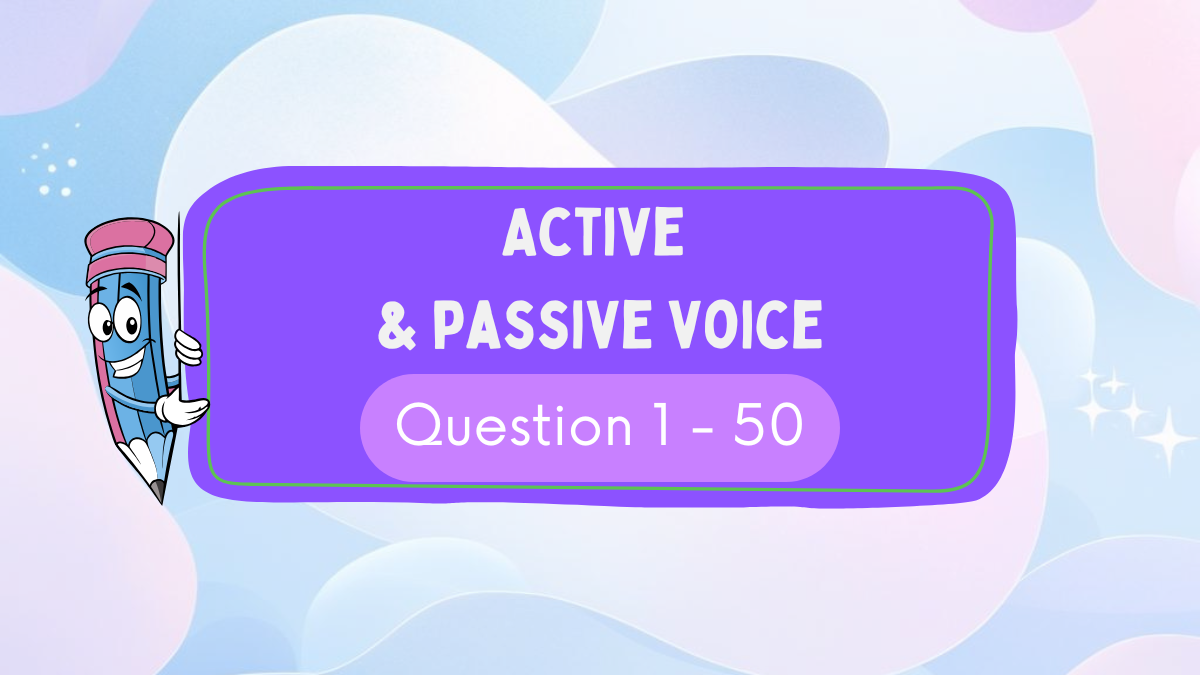 ACTIVE
& PASSIVE VOICE

Question 1 - 50